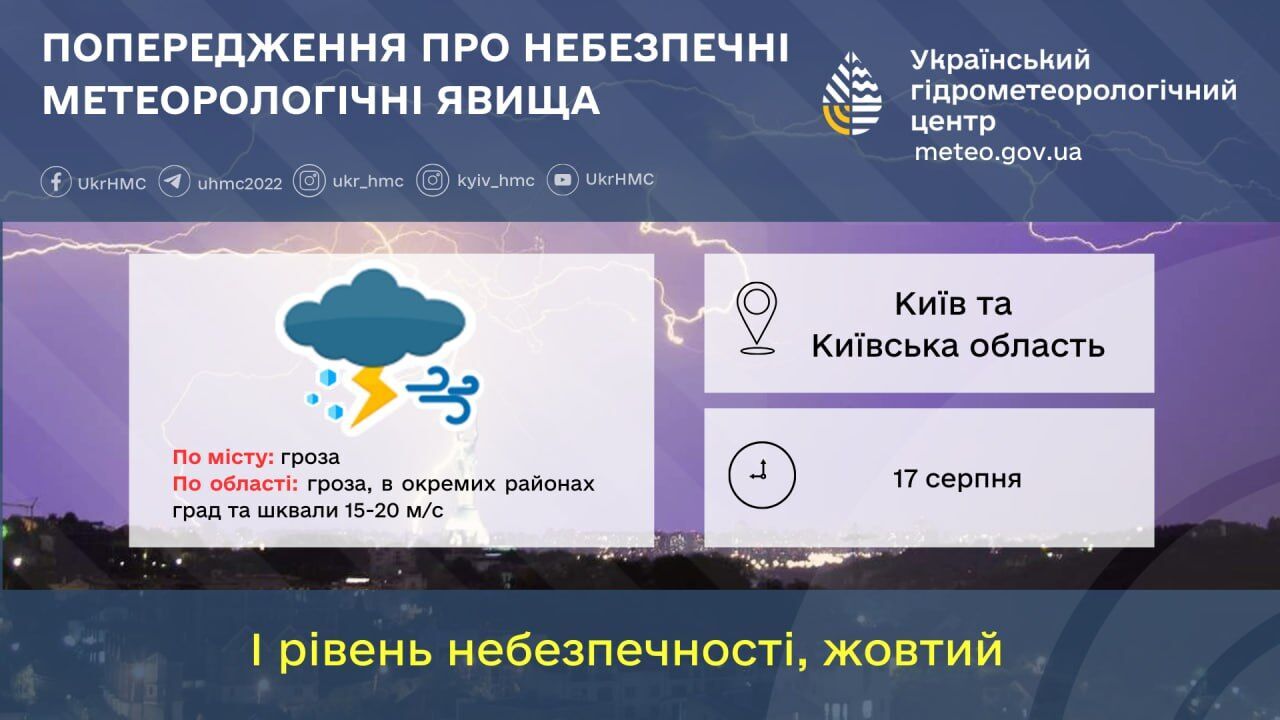 ПОПЕРЕДЖЕННЯ ПРО НЕБЕЗПЕЧНІ МЕТЕОРОЛОГІЧНІ ЯВИЩА

Український гідрометеорологічний центр
meteo.gov.ua

UkrHMC uhmc2022 ukr_hmc kyiv_hmc UkrHMC

По місту: гроза
По області: гроза, в окремих районах град та шквали 15-20 м/с

Київ та Київська область

17 серпня

І рівень небезпечності, жовтий